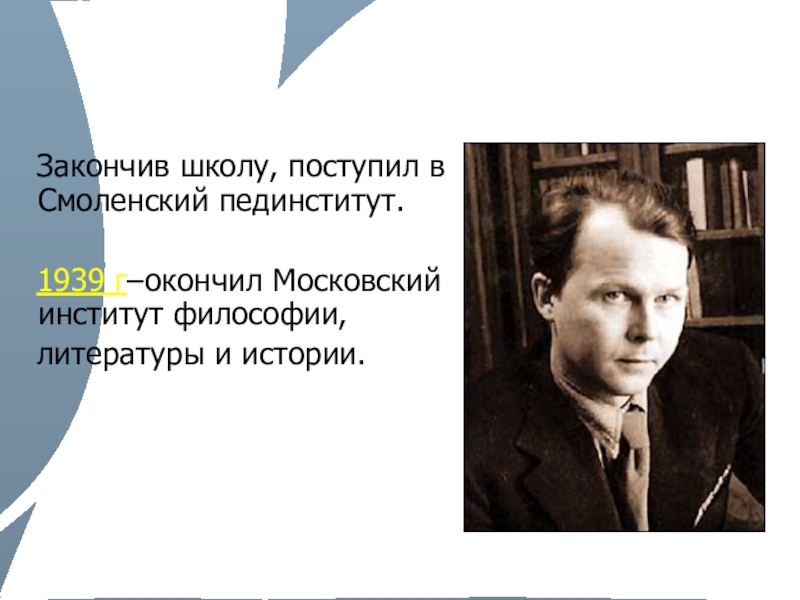 Закончив школу, поступил в Смоленский пединститут.

1939 г–окончил Московский институт философии,

литературы и истории.